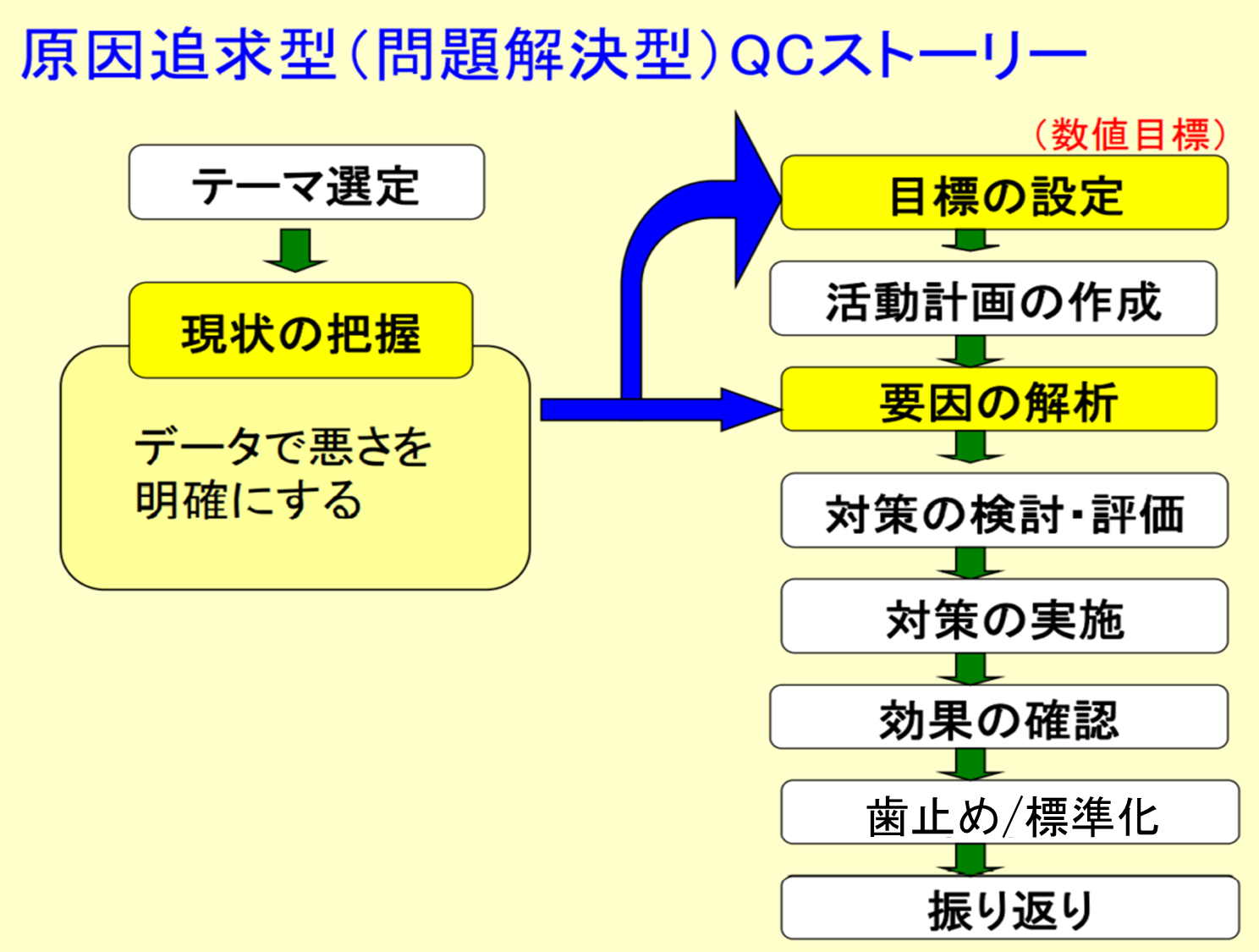 原因追求型（問題解決型）QCストーリー

テーマ選定

現状の把握

データで悪さを明確にする

（数値目標）

目標の設定

活動計画の作成

要因の解析

対策の検討・評価

対策の実施

効果の確認

歯止め/標準化

振り返り